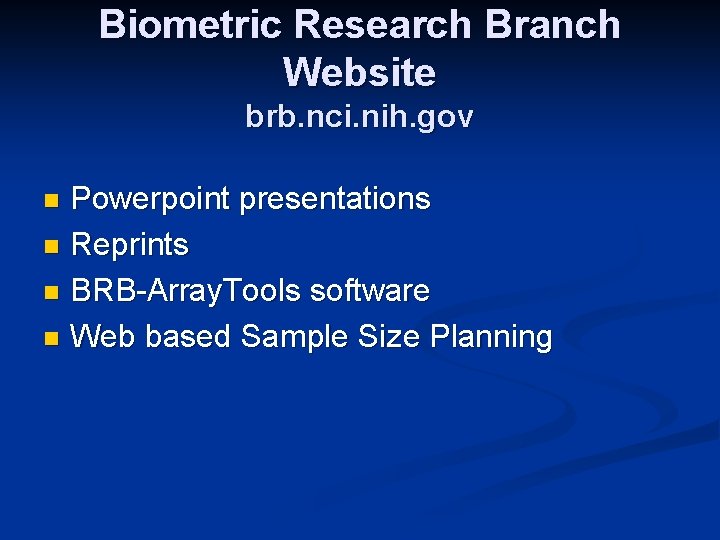 Biometric Research Branch Website
brb.nci.nih.gov

- Powerpoint presentations
- Reprints
- BRB-ArrayTools software
- Web based Sample Size Planning